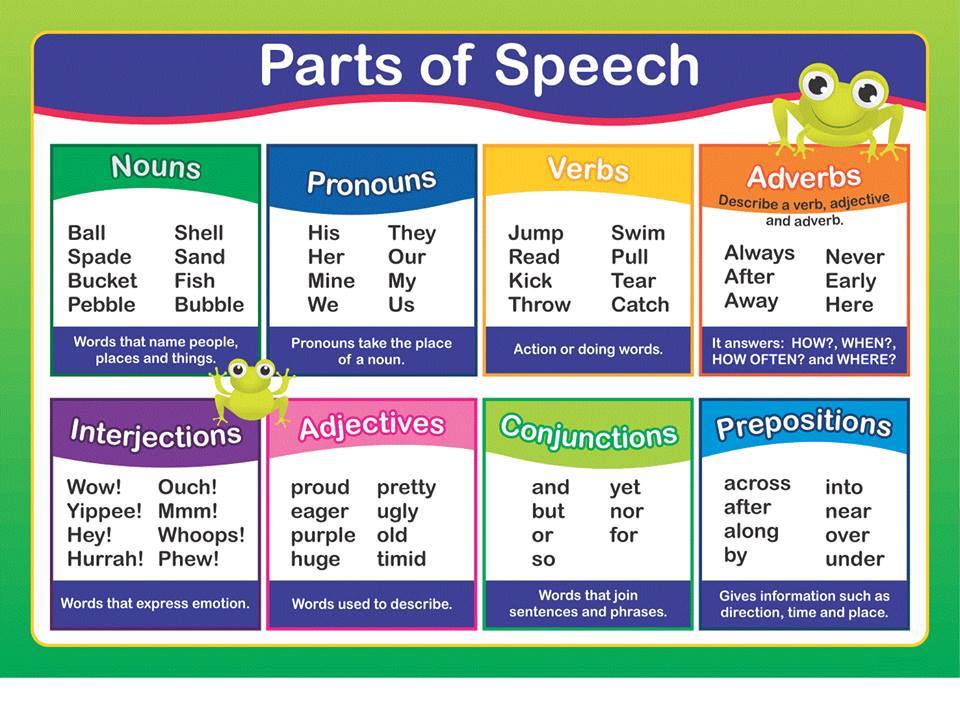 Parts of Speech

Nouns

Ball
Spade
Bucket
Pebble

Shell
Sand
Fish
Bubble

Words that name people, places and things.

Pronouns

His
Her
Mine
We

They
Our
My
Us

Pronouns take the place of a noun.

Verbs

Jump
Read
Kick
Throw

Swim
Pull
Tear
Catch

Action or doing words.

Adverbs

Describe a verb, adjective and adverb.

Always
After
Away

Never
Early
Here

It answers: HOW?, WHEN?, HOW OFTEN? and WHERE?

Interjections

Wow!
Yippee!
Hey!
Hurrah!

Ouch!
Mmm!
Whoops!
Phew!

Words that express emotion.

Adjectives

proud
eager
purple
huge

pretty
ugly
old
timid

Words used to describe.

Conjunctions

and
but
or
so

yet
nor
for

Words that join sentences and phrases.

Prepositions

across
after
along
by

into
near
over
under

Gives information such as direction, time and place.